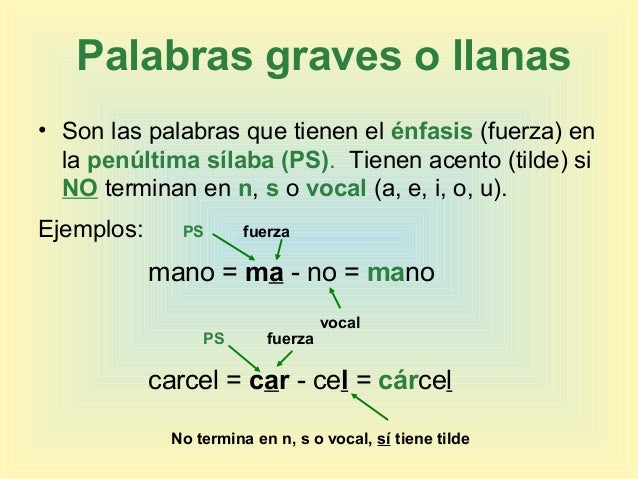 Palabras graves o llanas

• Son las palabras que tienen el énfasis (fuerza) en la penúltima sílaba (PS). Tienen acento (tilde) si NO terminan en n, s o vocal (a, e, i, o, u).

Ejemplos: PS fuerza

mano = ma - no = mano

vocal

PS fuerza

carcel = car - cel = cárcel

No termina en n, s o vocal, sí tiene tilde